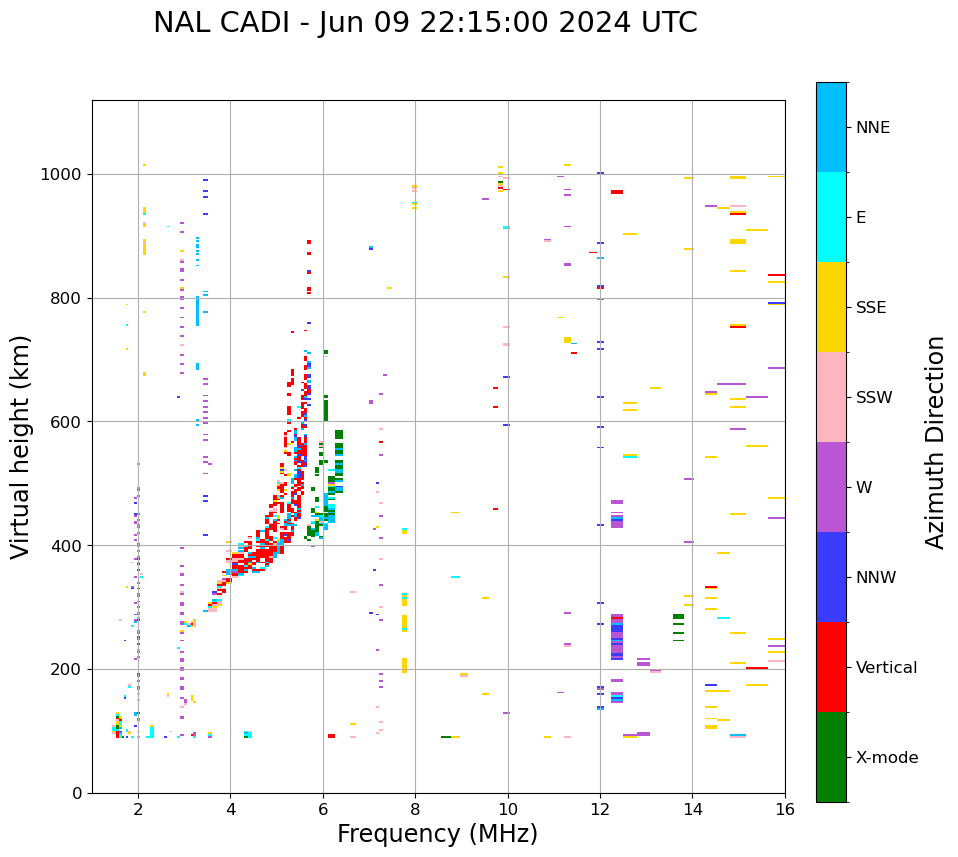 NAL CADI - Jun 09 22:15:00 2024 UTC

Virtual height (km)

1000
800
600
400
200
0

2
4
6
8
10
12
14
16

Frequency (MHz)

NNE
E
SSE
SSW
W
NNW
Vertical
X-mode

Azimuth Direction